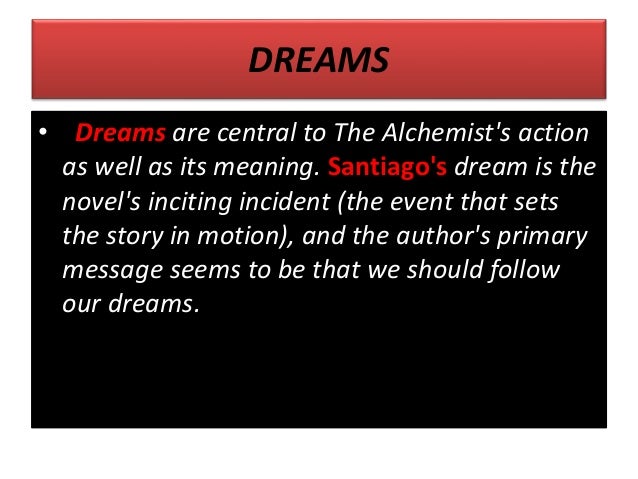 DREAMS

• Dreams are central to The Alchemist's action as well as its meaning. Santiago's dream is the novel's inciting incident (the event that sets the story in motion), and the author's primary message seems to be that we should follow our dreams.